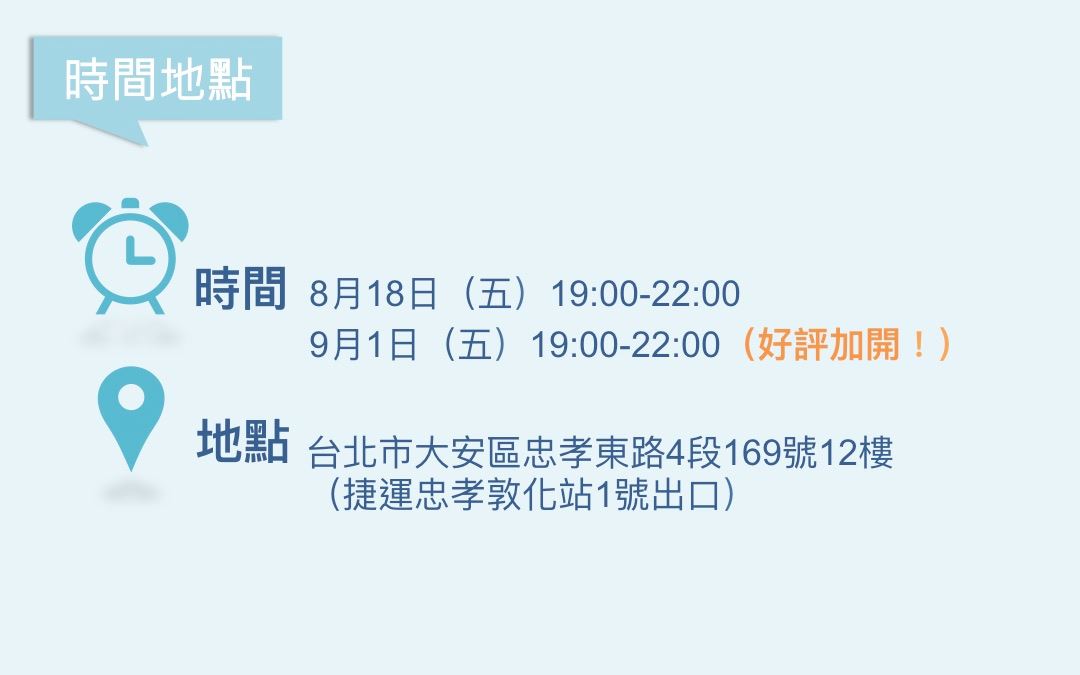 時間地點

時間 8月18日（五）19:00-22:00
9月1日（五）19:00-22:00（好評加開！）

地點 台北市大安區忠孝東路4段169號12樓
（捷運忠孝敦化站1號出口）